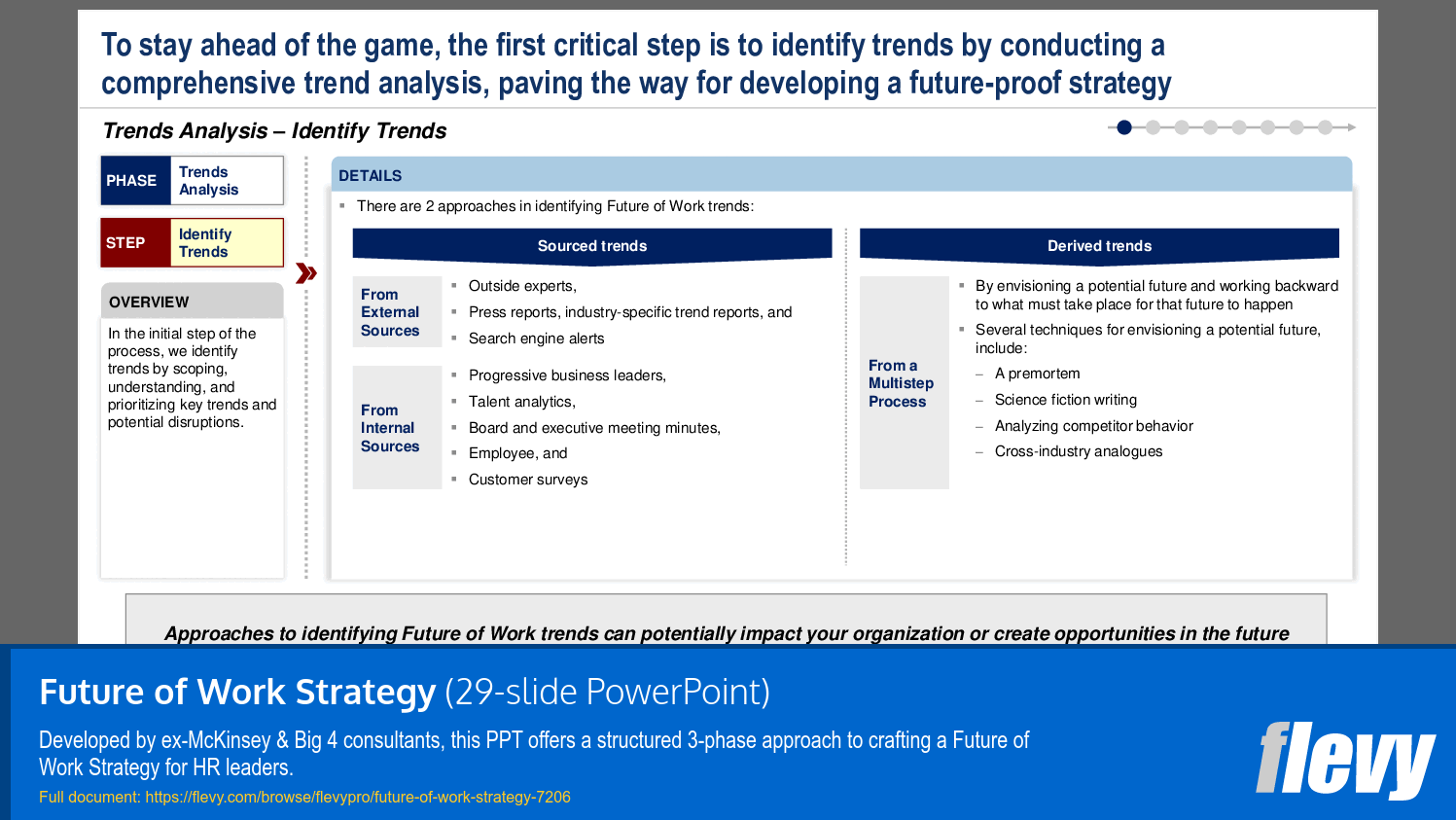 To stay ahead of the game, the first critical step is to identify trends by conducting a comprehensive trend analysis, paving the way for developing a future-proof strategy

Trends Analysis – Identify Trends

PHASE Trends Analysis

STEP Identify Trends

OVERVIEW

In the initial step of the process, we identify trends by scoping, understanding, and prioritizing key trends and potential disruptions.

DETAILS

▪ There are 2 approaches in identifying Future of Work trends:

Sourced trends

From External Sources

▪ Outside experts,
▪ Press reports, industry-specific trend reports, and
▪ Search engine alerts

From Internal Sources

▪ Progressive business leaders,
▪ Talent analytics,
▪ Board and executive meeting minutes,
▪ Employee, and
▪ Customer surveys

Derived trends

From a Multistep Process

▪ By envisioning a potential future and working backward to what must take place for that future to happen
▪ Several techniques for envisioning a potential future, include:
– A premortem
– Science fiction writing
– Analyzing competitor behavior
– Cross-industry analogues

Approaches to identifying Future of Work trends can potentially impact your organization or create opportunities in the future

Future of Work Strategy (29-slide PowerPoint)

Developed by ex-McKinsey & Big 4 consultants, this PPT offers a structured 3-phase approach to crafting a Future of Work Strategy for HR leaders.

Full document: https://flevy.com/browse/flevypro/future-of-work-strategy-7206

flevy